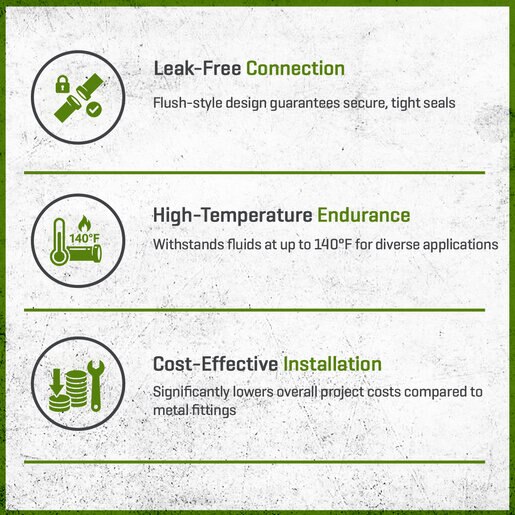 Leak-Free Connection

Flush-style design guarantees secure, tight seals

140°F

High-Temperature Endurance

Withstands fluids at up to 140°F for diverse applications

Cost-Effective Installation

Significantly lowers overall project costs compared to metal fittings